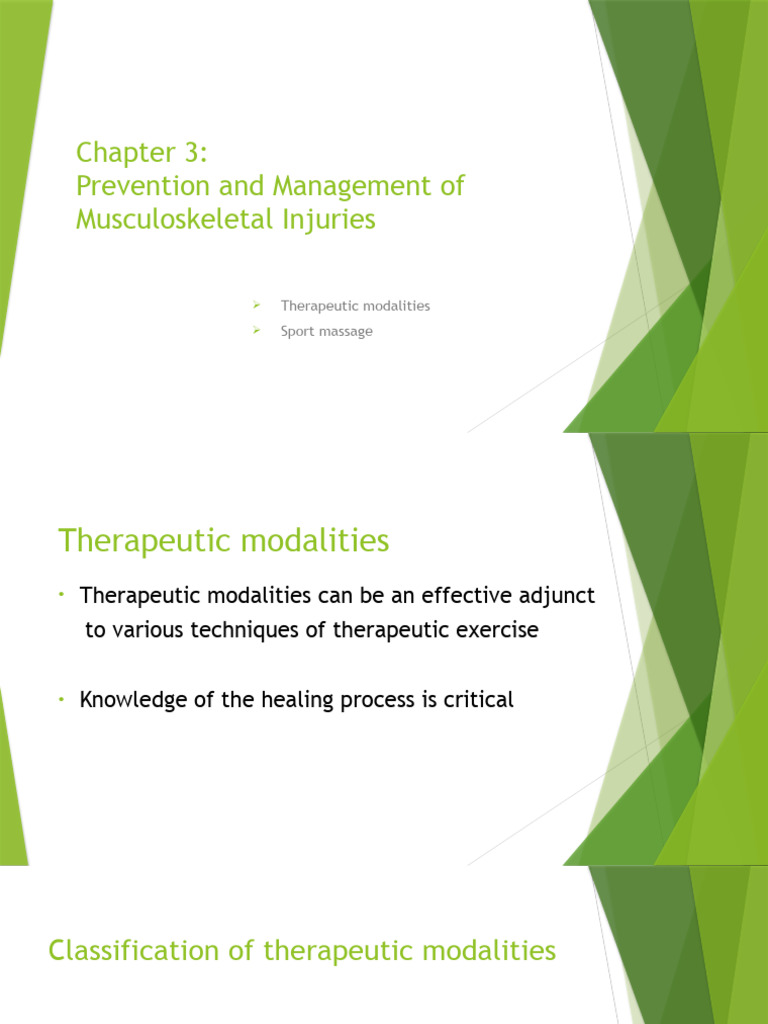 Chapter 3:
Prevention and Management of Musculoskeletal Injuries

➢ Therapeutic modalities
➢ Sport massage

Therapeutic modalities

• Therapeutic modalities can be an effective adjunct to various techniques of therapeutic exercise

• Knowledge of the healing process is critical

Classification of therapeutic modalities